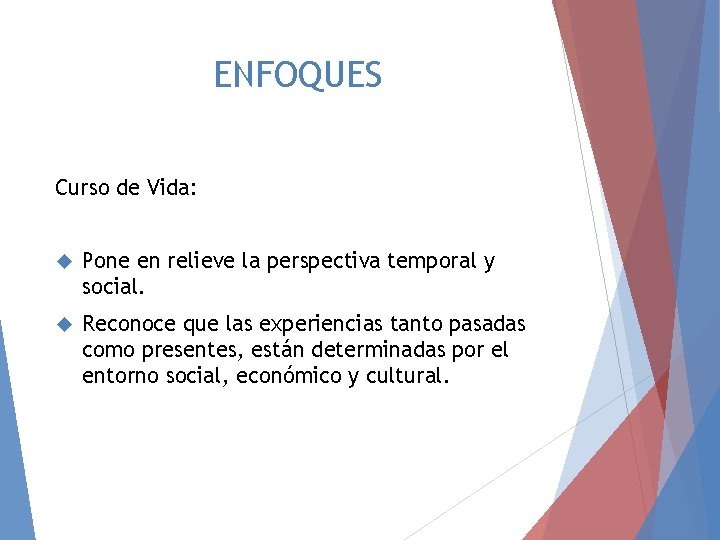 ENFOQUES

Curso de Vida:

Pone en relieve la perspectiva temporal y social.

Reconoce que las experiencias tanto pasadas como presentes, están determinadas por el entorno social, económico y cultural.